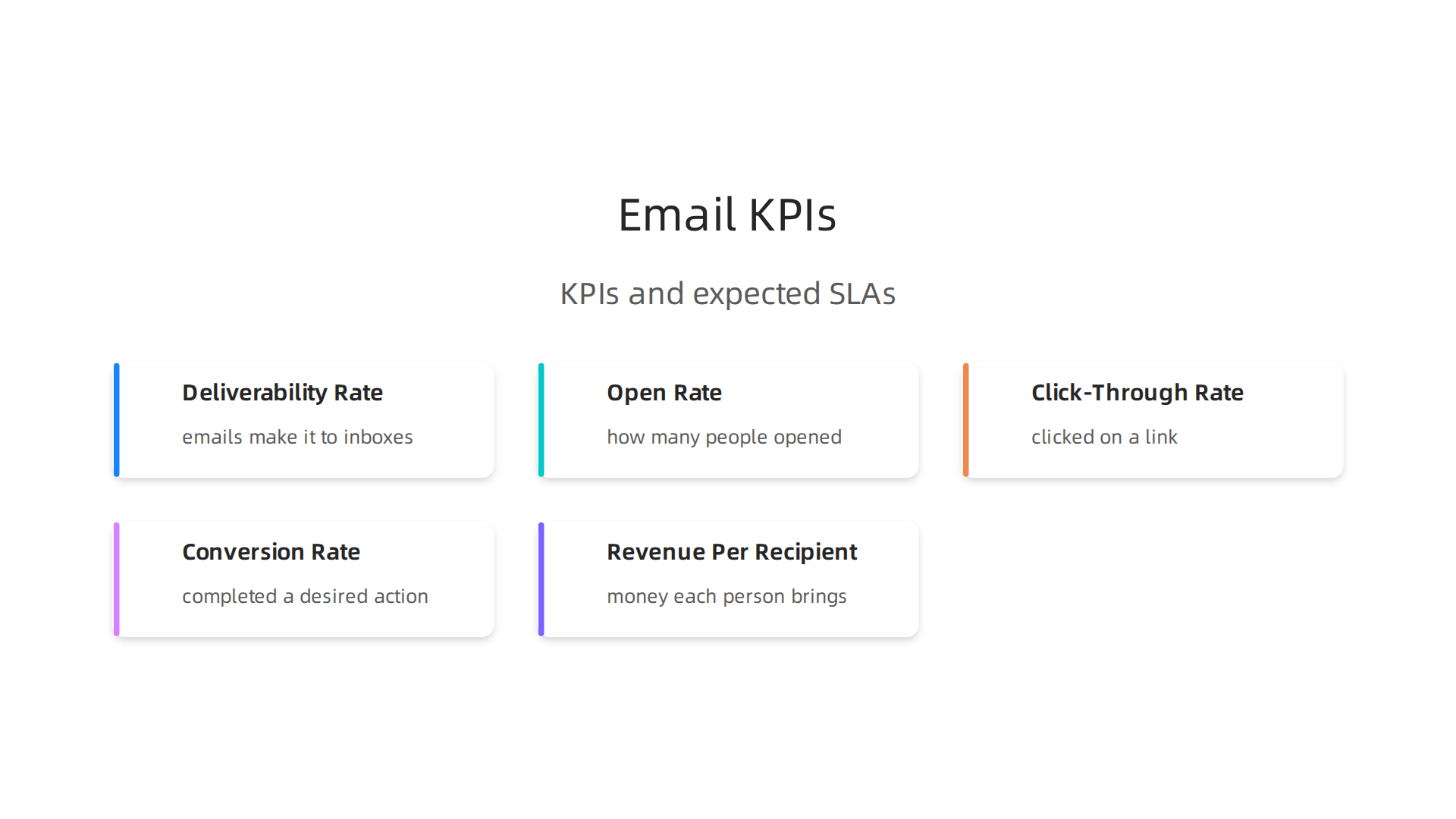 Email KPIs

KPIs and expected SLAs

Deliverability Rate

emails make it to inboxes

Open Rate

how many people opened

Click-Through Rate

clicked on a link

Conversion Rate

completed a desired action

Revenue Per Recipient

money each person brings